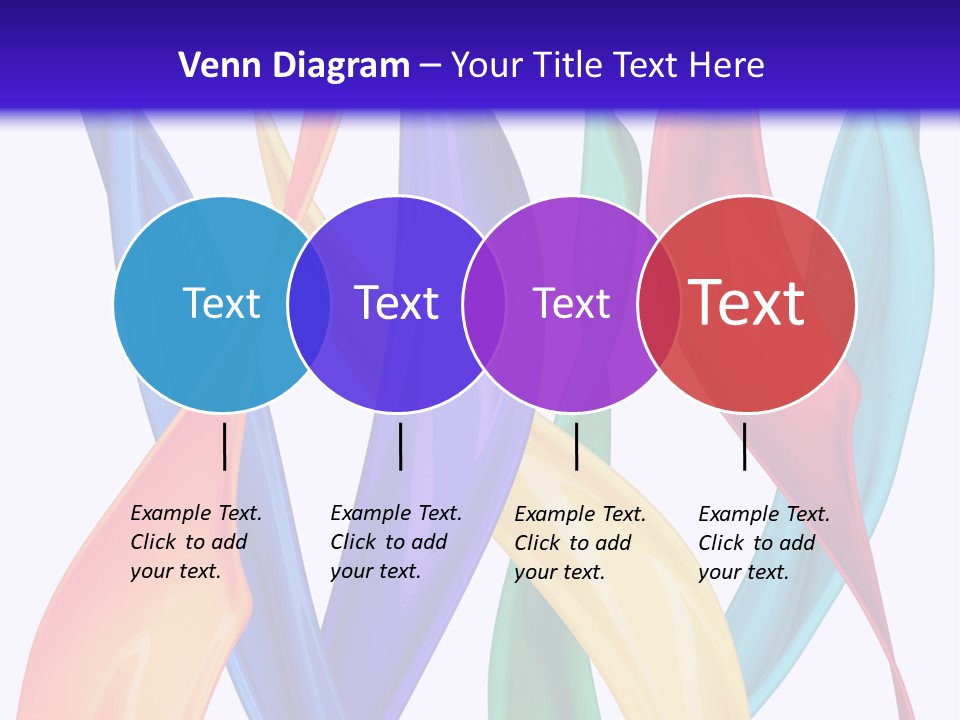 Venn Diagram – Your Title Text Here

Text

Text

Text

Text

Example Text. Click to add your text.

Example Text. Click to add your text.

Example Text. Click to add your text.

Example Text. Click to add your text.